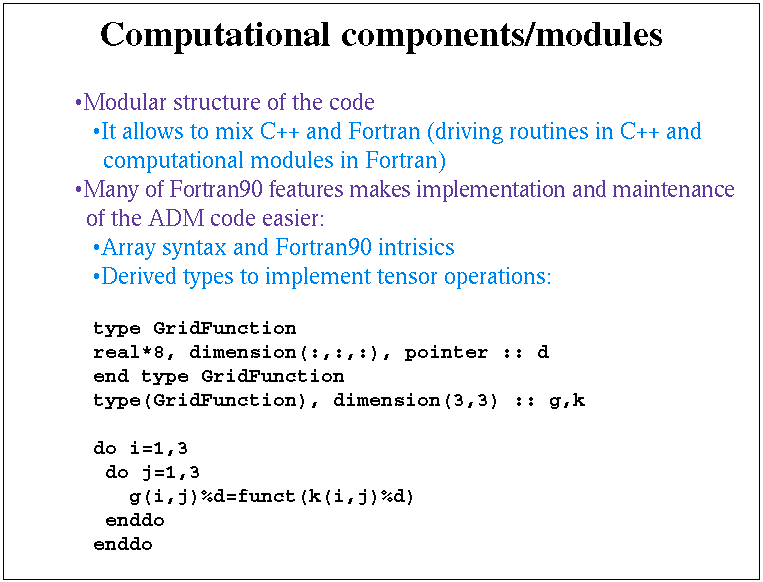 Computational components/modules

•Modular structure of the code

•It allows to mix C++ and Fortran (driving routines in C++ and computational modules in Fortran)

•Many of Fortran90 features makes implementation and maintenance of the ADM code easier:

•Array syntax and Fortran90 intrisics

•Derived types to implement tensor operations:

type GridFunction
real*8, dimension(:,:,:), pointer :: d
end type GridFunction
type(GridFunction), dimension(3,3) :: g,k

do i=1,3
 do j=1,3
   g(i,j)%d=funct(k(i,j)%d)
 enddo
enddo